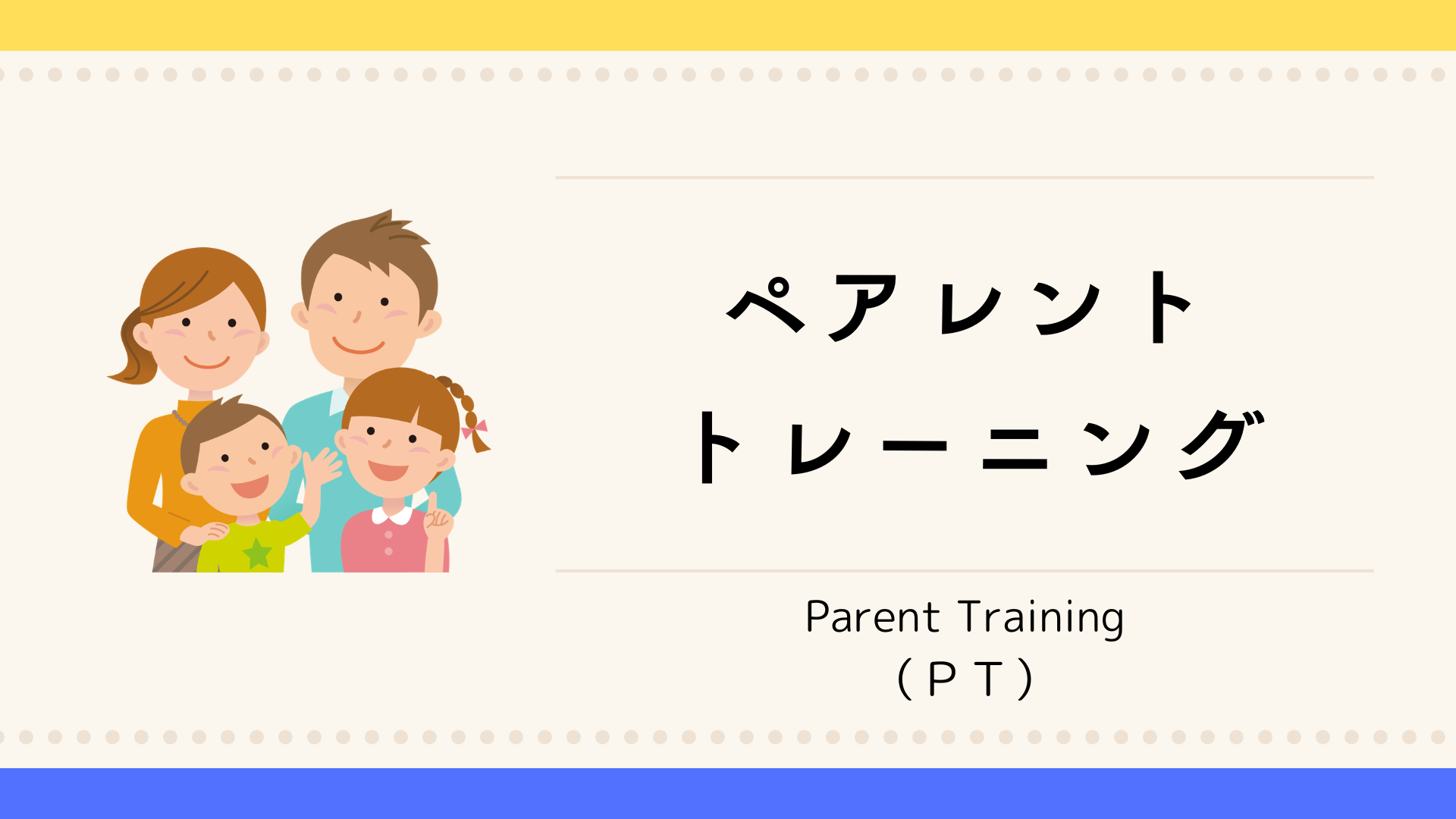 ペアレント
トレーニング

Parent Training
（ＰＴ）